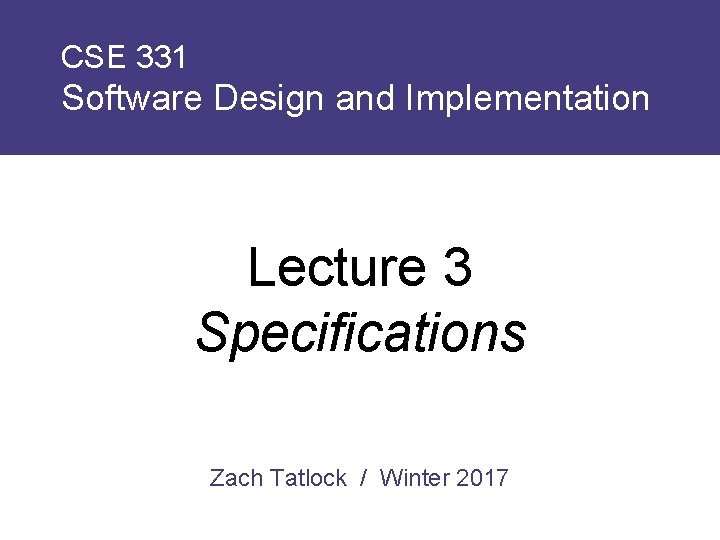 CSE 331
Software Design and Implementation

Lecture 3
Specifications

Zach Tatlock / Winter 2017